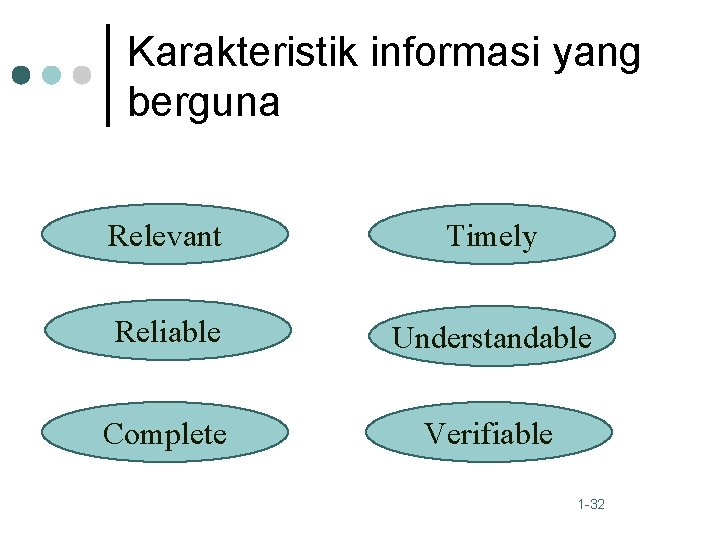 Karakteristik informasi yang berguna

Relevant

Reliable

Complete

Timely

Understandable

Verifiable

1-32